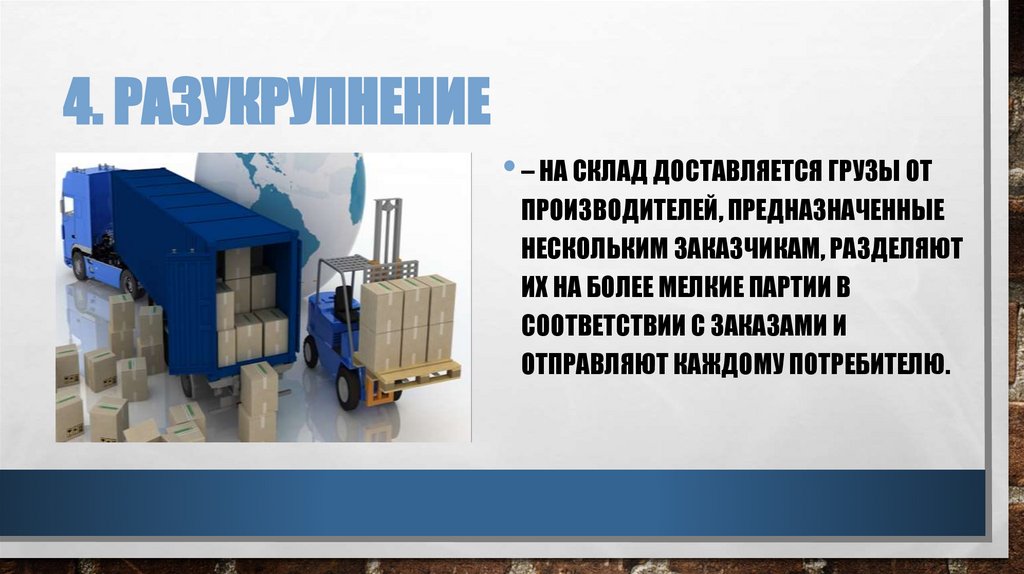 4. РАЗУКРУПНЕНИЕ

• – НА СКЛАД ДОСТАВЛЯЕТСЯ ГРУЗЫ ОТ ПРОИЗВОДИТЕЛЕЙ, ПРЕДНАЗНАЧЕННЫЕ НЕСКОЛЬКИМ ЗАКАЗЧИКАМ, РАЗДЕЛЯЮТ ИХ НА БОЛЕЕ МЕЛКИЕ ПАРТИИ В СООТВЕТСТВИИ С ЗАКАЗАМИ И ОТПРАВЛЯЮТ КАЖДОМУ ПОТРЕБИТЕЛЮ.